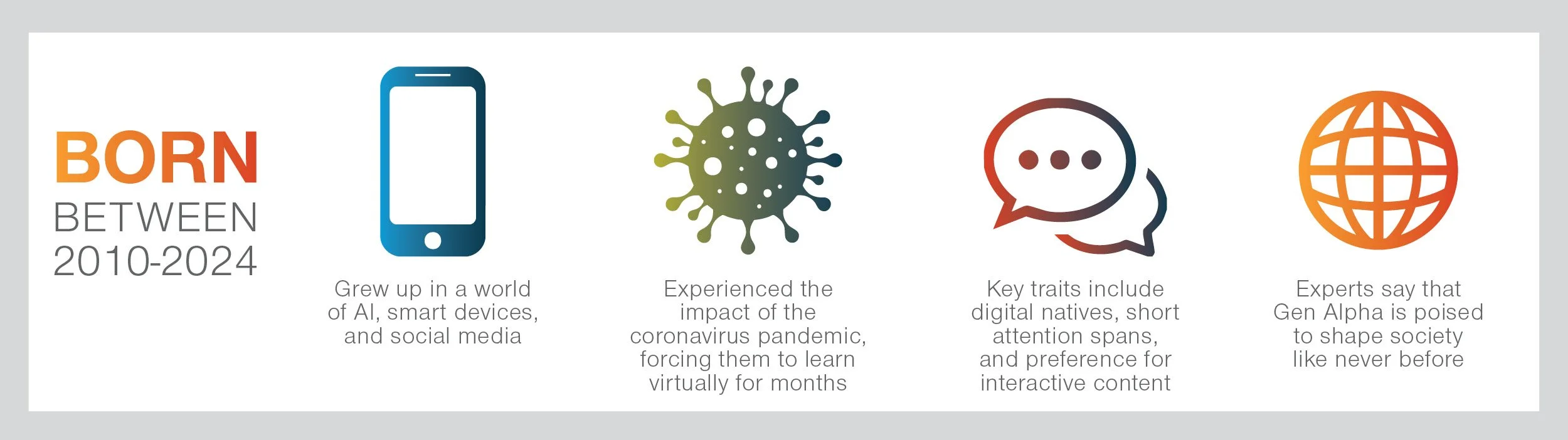 BORN
BETWEEN
2010-2024

Grew up in a world of AI, smart devices, and social media

Experienced the impact of the coronavirus pandemic, forcing them to learn virtually for months

Key traits include digital natives, short attention spans, and preference for interactive content

Experts say that Gen Alpha is poised to shape society like never before